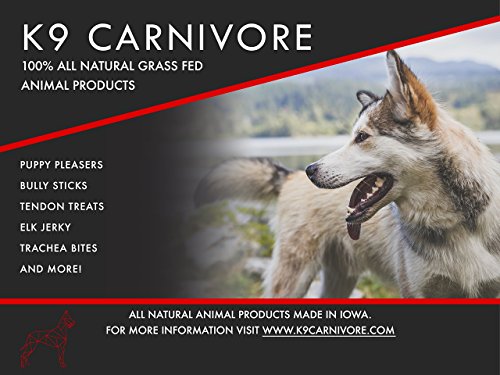 K9 CARNIVORE
100% ALL NATURAL GRASS FED ANIMAL PRODUCTS

PUPPY PLEASERS
BULLY STICKS
TENDON TREATS
ELK JERKY
TRACHEA BITES
AND MORE!

ALL NATURAL ANIMAL PRODUCTS MADE IN IOWA.
FOR MORE INFORMATION VISIT WWW.K9CARNIVORE.COM